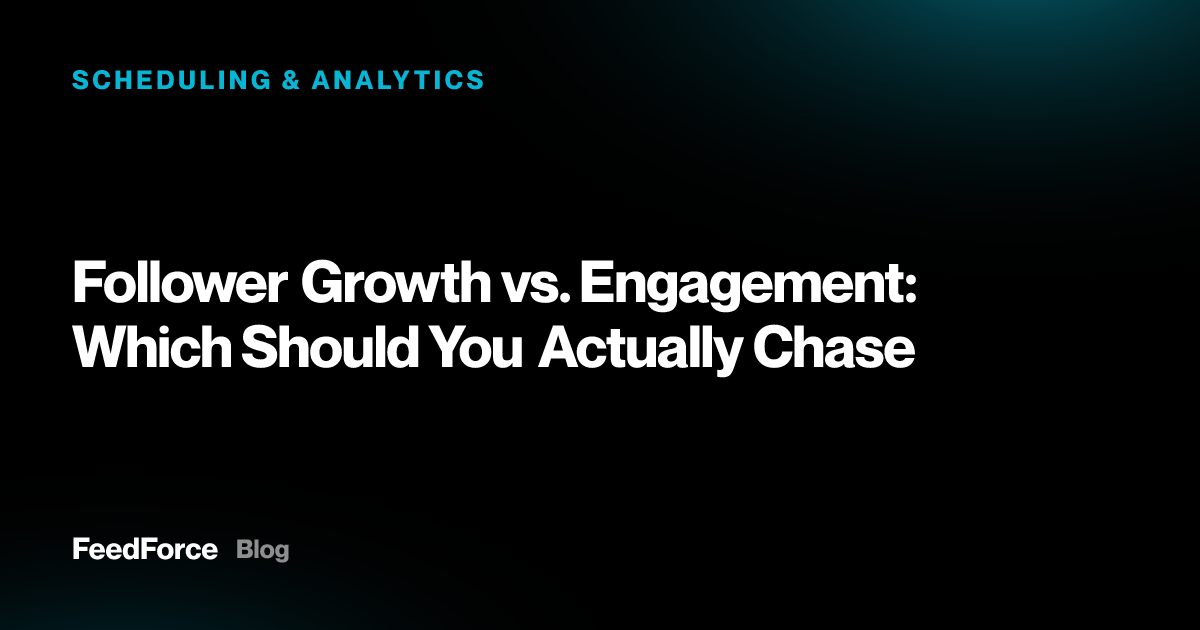 SCHEDULING & ANALYTICS

Follower Growth vs. Engagement: Which Should You Actually Chase

FeedForce Blog